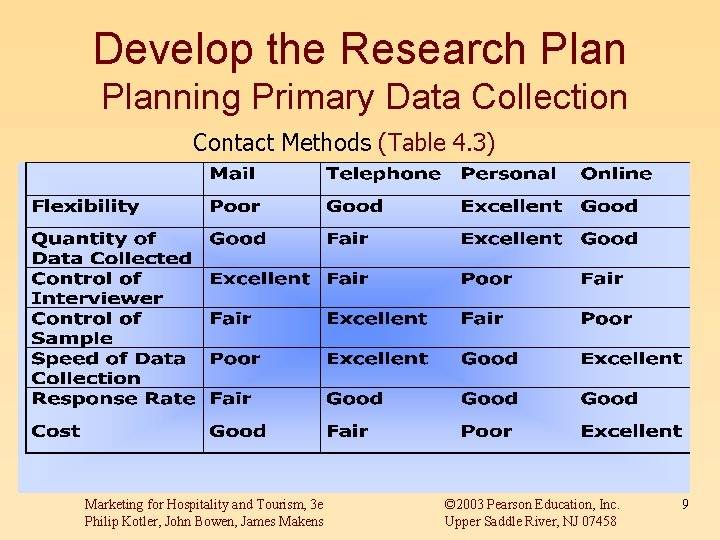 Develop the Research Plan
Planning Primary Data Collection

Contact Methods (Table 4.3)

| | Mail | Telephone | Personal | Online |
|---|---|---|---|---|
| Flexibility | Poor | Good | Excellent | Good |
| Quantity of Data Collected | Good | Fair | Excellent | Good |
| Control of Interviewer | Excellent | Fair | Poor | Fair |
| Control of Sample | Fair | Excellent | Fair | Poor |
| Speed of Data Collection | Poor | Excellent | Good | Excellent |
| Response Rate | Fair | Good | Good | Good |
| Cost | Good | Fair | Poor | Excellent |

Marketing for Hospitality and Tourism, 3e
Philip Kotler, John Bowen, James Makens

©2003 Pearson Education, Inc.
Upper Saddle River, NJ 07458

9